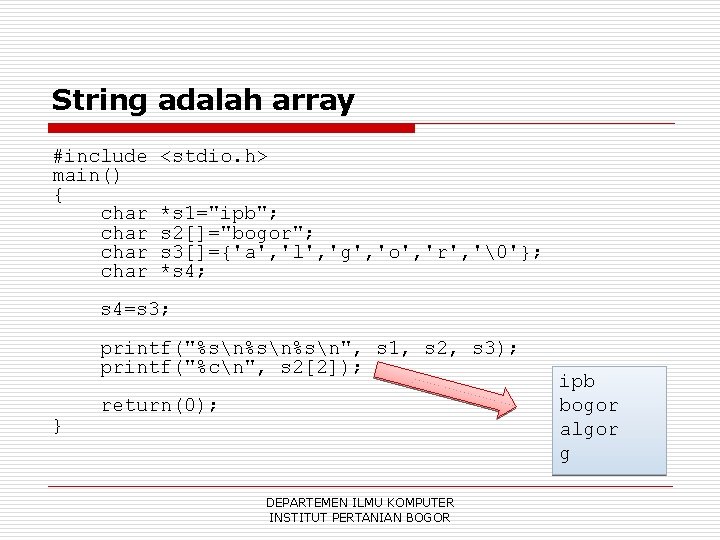 String adalah array

#include <stdio.h>
main()
{
    char *s1="ipb";
    char s2[]="bogor";
    char s3[]={'a','l','g','o','r','\0'};
    char *s4;

    s4=s3;

    printf("%s\n%s\n%s\n", s1, s2, s3);
    printf("%c\n", s2[2]);

    return(0);
}

ipb
bogor
algor
g

DEPARTEMEN ILMU KOMPUTER
INSTITUT PERTANIAN BOGOR